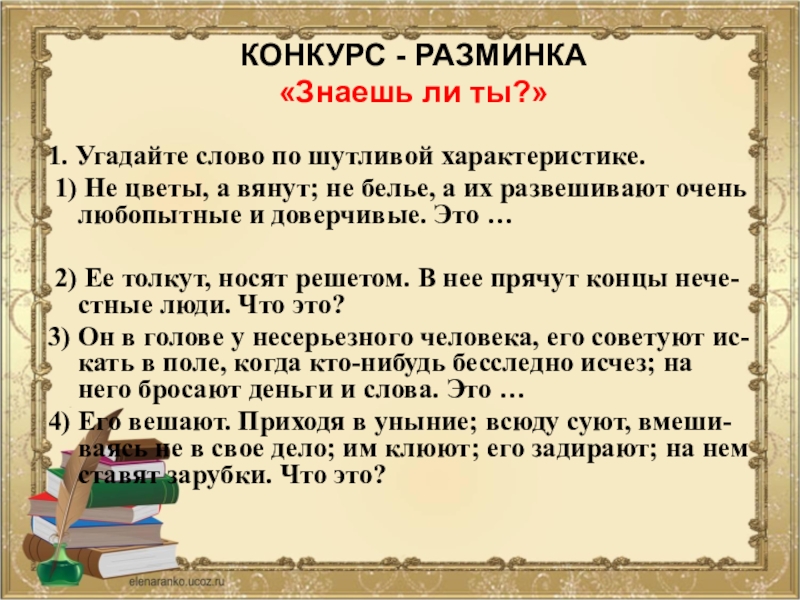 КОНКУРС - РАЗМИНКА
«Знаешь ли ты?»

1. Угадайте слово по шутливой характеристике.

1) Не цветы, а вянут; не белье, а их развешивают очень любопытные и доверчивые. Это …

2) Ее толкут, носят решетом. В нее прячут концы нечестные люди. Что это?

3) Он в голове у несерьезного человека, его советуют искать в поле, когда кто-нибудь бесследно исчез; на него бросают деньги и слова. Это …

4) Его вешают. Приходя в уныние; всюду суют, вмешиваясь не в свое дело; им клюют; его задирают; на нем ставят зарубки. Что это?

elenaranko.ucoz.ru